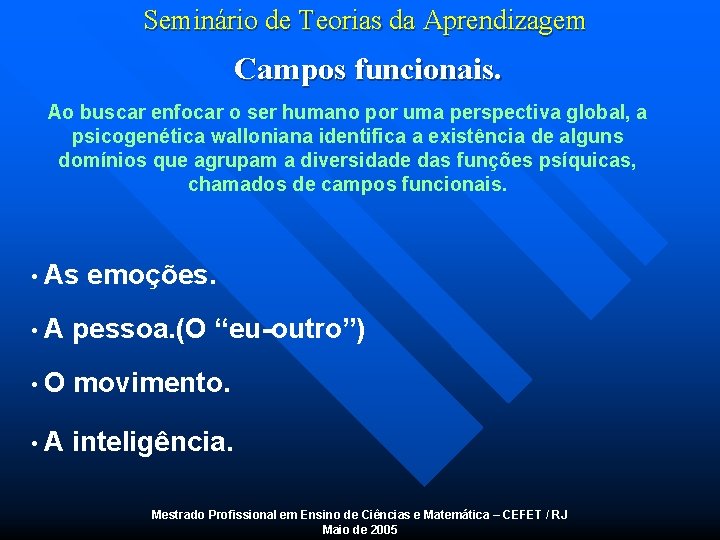 Seminário de Teorias da Aprendizagem

Campos funcionais.

Ao buscar enfocar o ser humano por uma perspectiva global, a psicogenética walloniana identifica a existência de alguns domínios que agrupam a diversidade das funções psíquicas, chamados de campos funcionais.

• As emoções.

• A pessoa.(O “eu-outro”)

• O movimento.

• A inteligência.

Mestrado Profissional em Ensino de Ciências e Matemática – CEFET / RJ
Maio de 2005